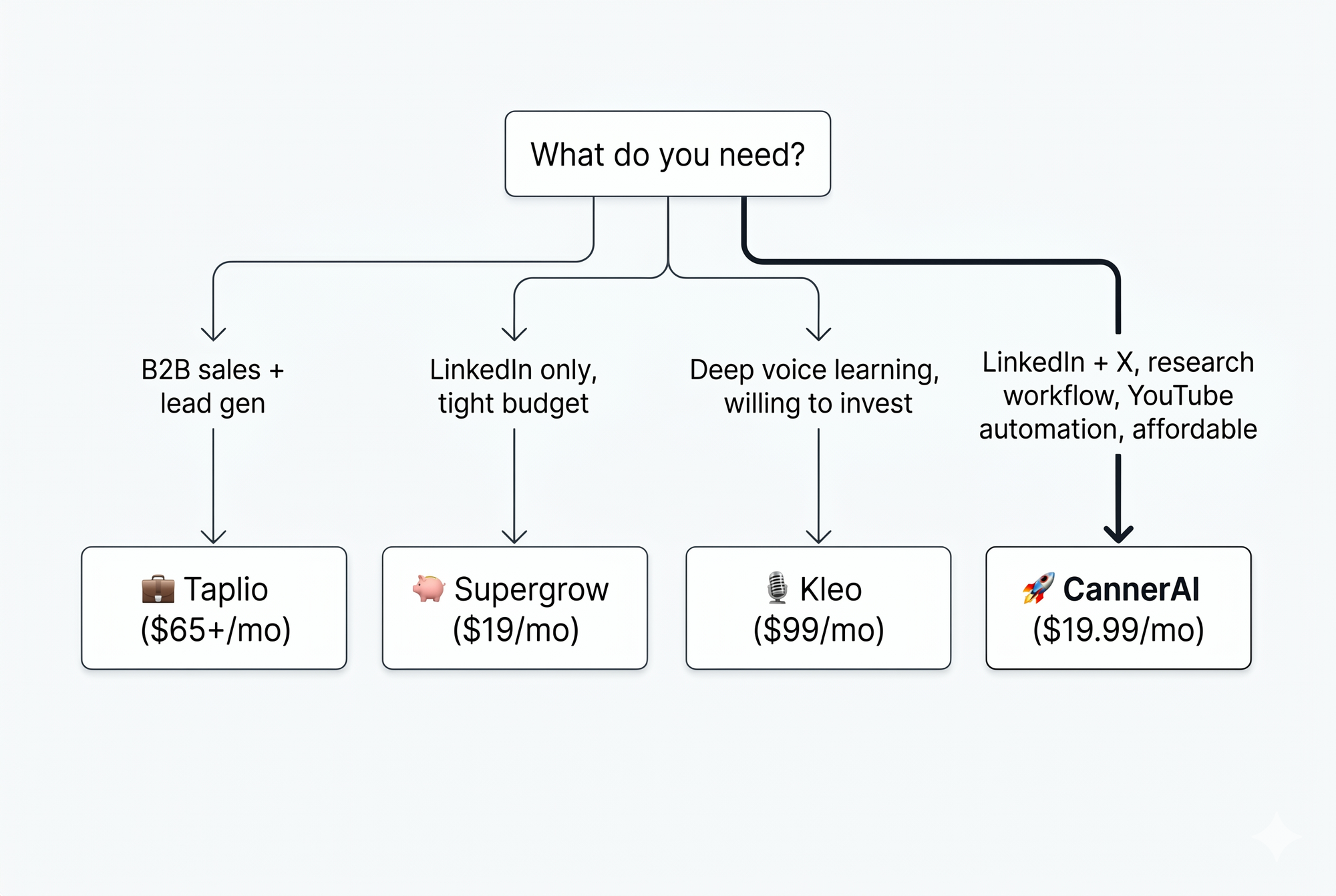 What do you need?

B2B sales + lead gen

LinkedIn only, tight budget

Deep voice learning, willing to invest

LinkedIn + X, research workflow, YouTube automation, affordable

💼 Taplio ($65+/mo)

🐷 Supergrow ($19/mo)

🎙️ Kleo ($99/mo)

🚀 CannerAI ($19.99/mo)